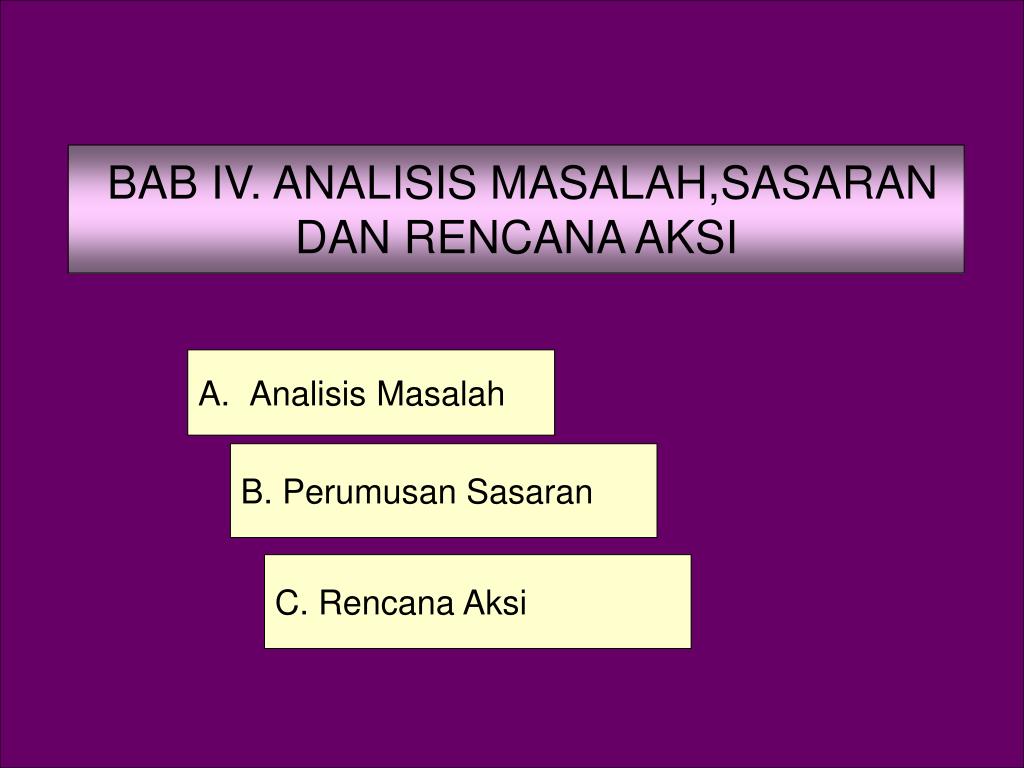 BAB IV. ANALISIS MASALAH,SASARAN DAN RENCANA AKSI

A. Analisis Masalah

B. Perumusan Sasaran

C. Rencana Aksi